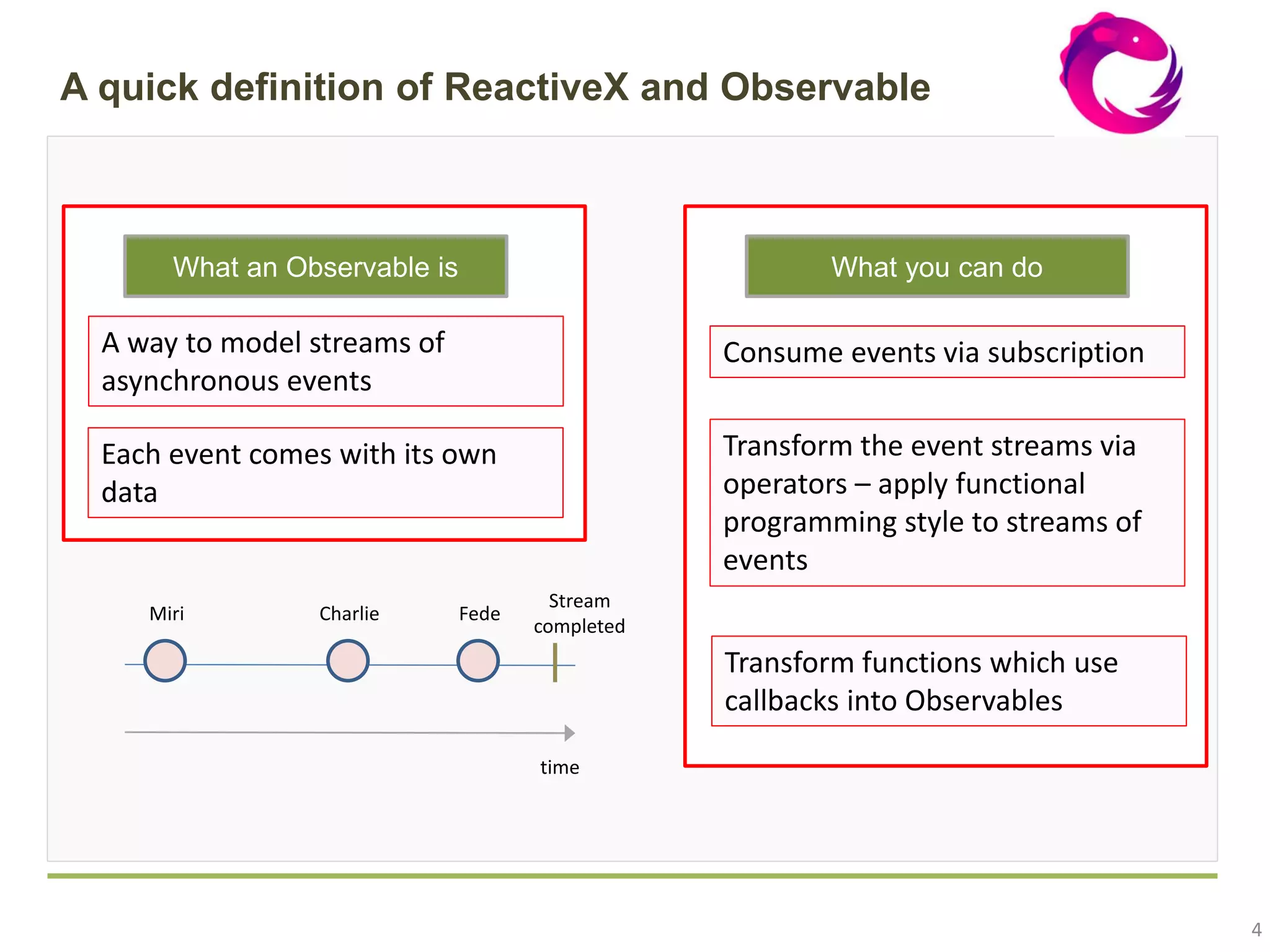 A quick definition of ReactiveX and Observable

What an Observable is

A way to model streams of asynchronous events

Each event comes with its own data

Miri

Charlie

Fede

Stream completed

time

What you can do

Consume events via subscription

Transform the event streams via operators – apply functional programming style to streams of events

Transform functions which use callbacks into Observables

4